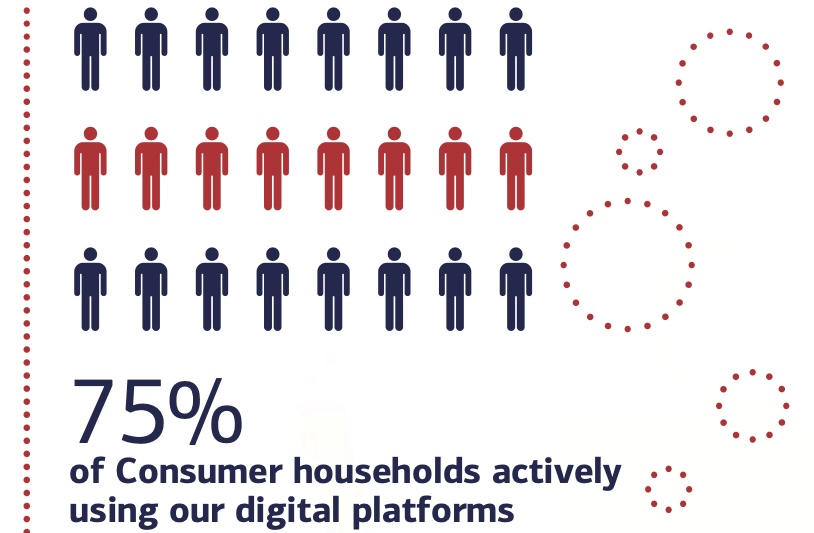 75%
of Consumer households actively using our digital platforms